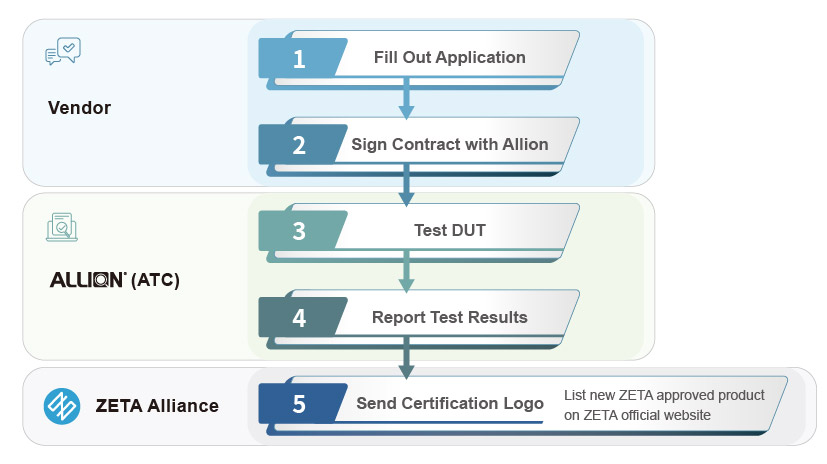 Vendor

1 Fill Out Application

2 Sign Contract with Allion

ALLION (ATC)

3 Test DUT

4 Report Test Results

ZETA Alliance

5 Send Certification Logo

List new ZETA approved product on ZETA official website